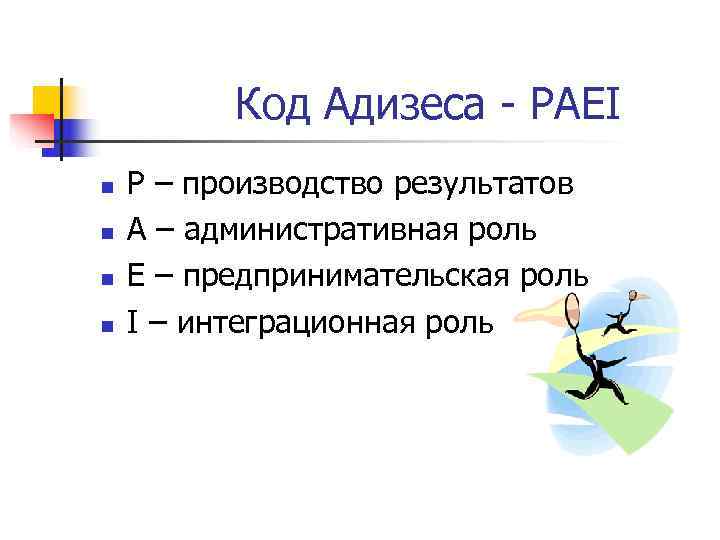 Код Адизеса - PAEI

- P – производство результатов
- A – административная роль
- E – предпринимательская роль
- I – интеграционная роль